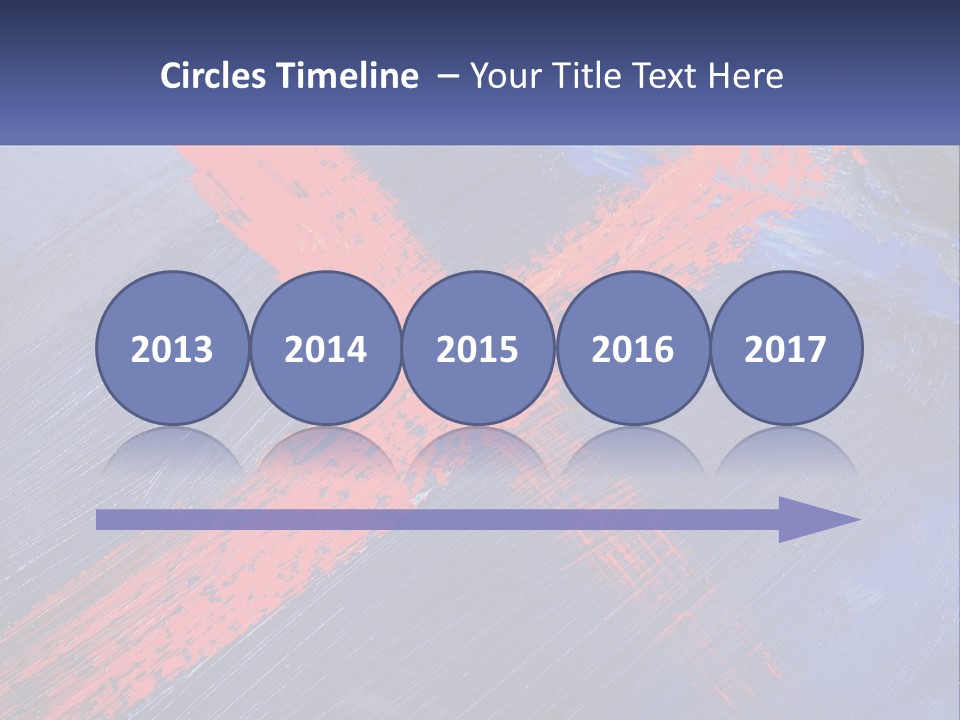 Circles Timeline – Your Title Text Here

2013 2014 2015 2016 2017